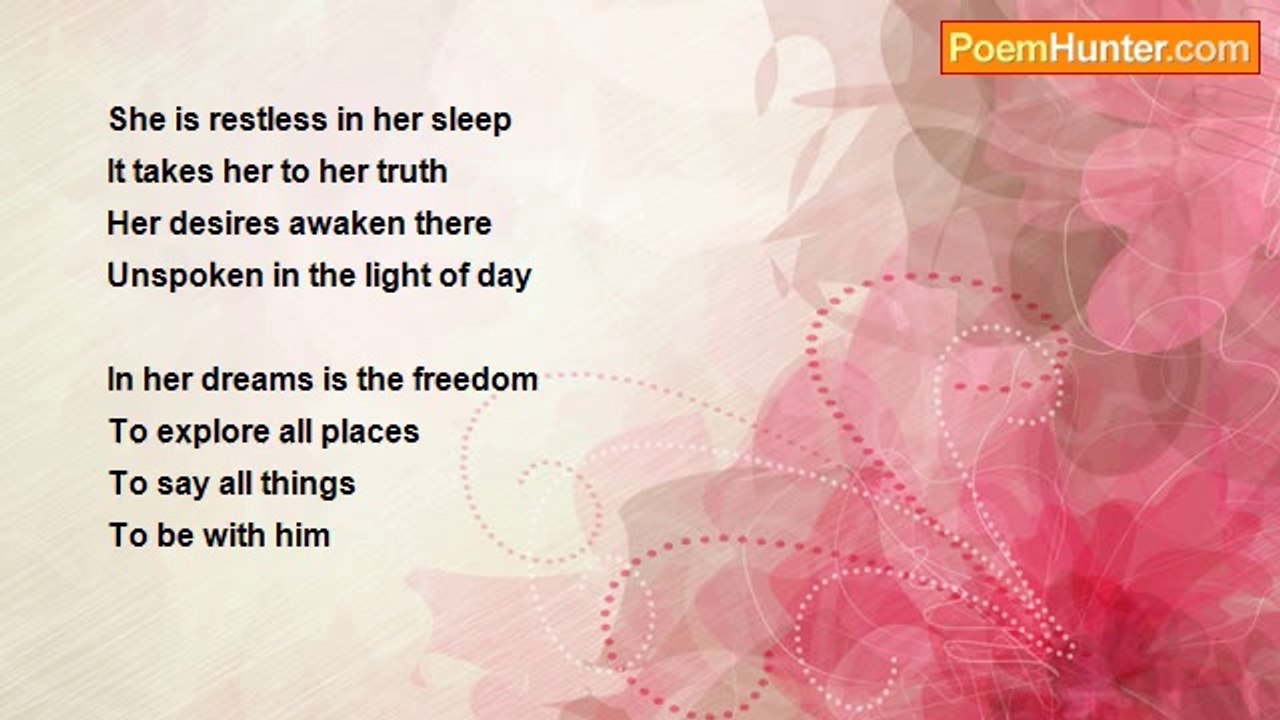 PoemHunter.com

She is restless in her sleep
It takes her to her truth
Her desires awaken there
Unspoken in the light of day

In her dreams is the freedom
To explore all places
To say all things
To be with him